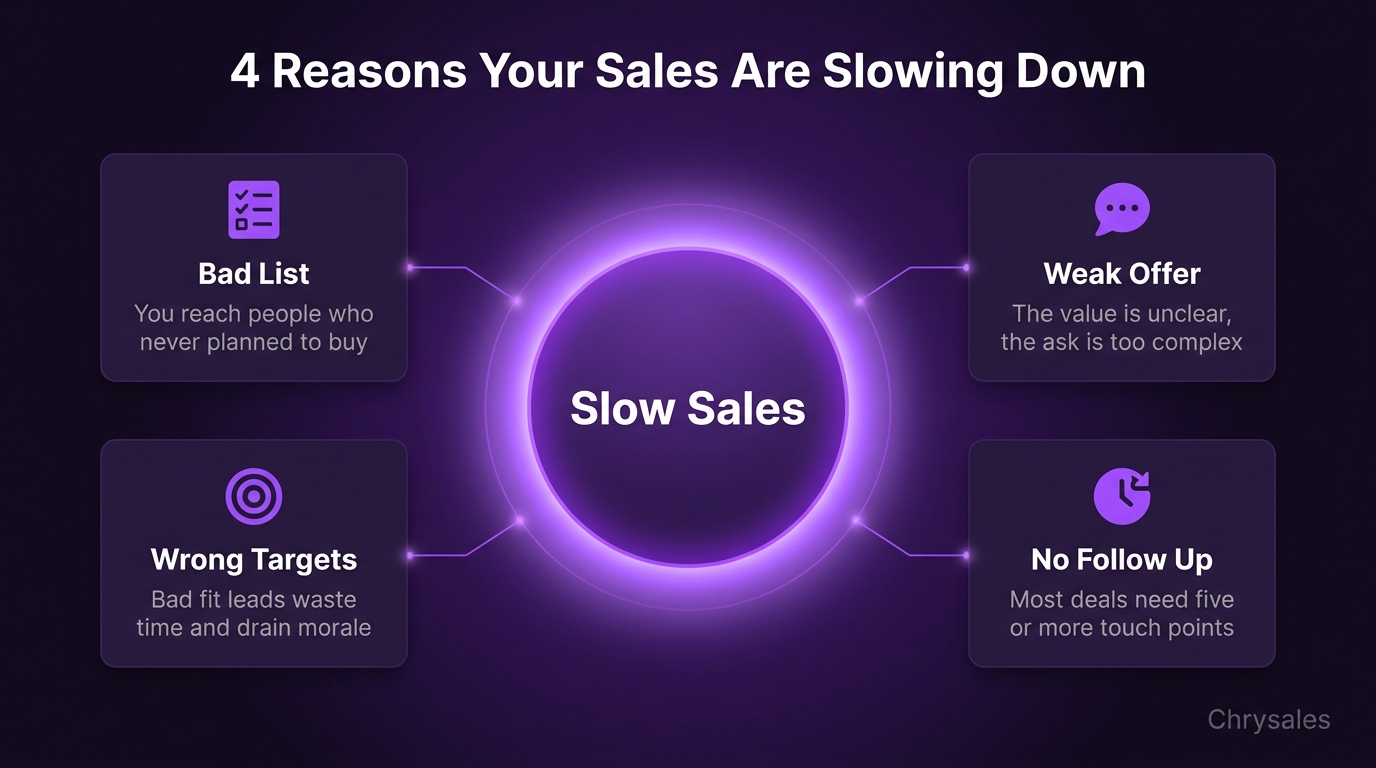 4 Reasons Your Sales Are Slowing Down

Bad List
You reach people who never planned to buy

Wrong Targets
Bad fit leads waste time and drain morale

Slow Sales

Weak Offer
The value is unclear, the ask is too complex

No Follow Up
Most deals need five or more touch points

Chrysales